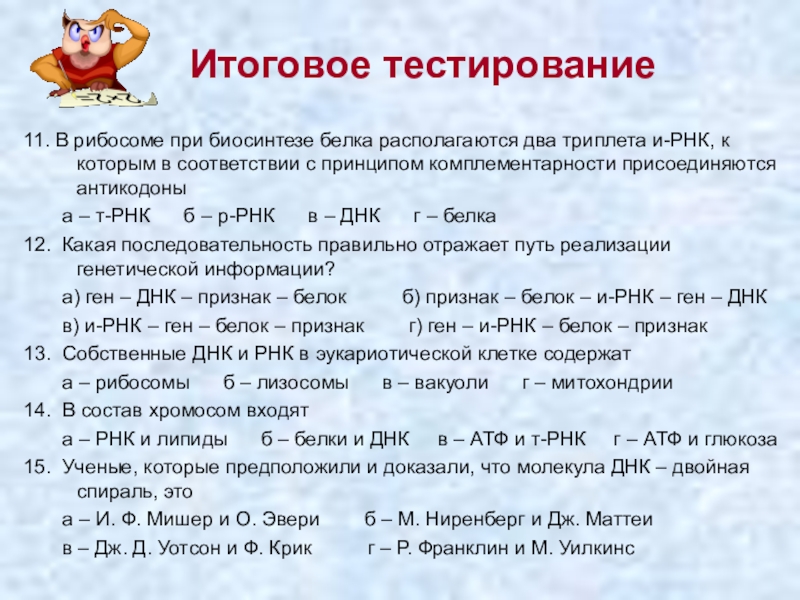 Итоговое тестирование

11. В рибосоме при биосинтезе белка располагаются два триплета и-РНК, к которым в соответствии с принципом комплементарности присоединяются антикодоны

а – т-РНК б – р-РНК в – ДНК г – белка

12. Какая последовательность правильно отражает путь реализации генетической информации?

а) ген – ДНК – признак – белок б) признак – белок – и-РНК – ген – ДНК

в) и-РНК – ген – белок – признак г) ген – и-РНК – белок – признак

13. Собственные ДНК и РНК в эукариотической клетке содержат

а – рибосомы б – лизосомы в – вакуоли г – митохондрии

14. В состав хромосом входят

а – РНК и липиды б – белки и ДНК в – АТФ и т-РНК г – АТФ и глюкоза

15. Ученые, которые предположили и доказали, что молекула ДНК – двойная спираль, это

а – И. Ф. Мишер и О. Эвери б – М. Ниренберг и Дж. Маттеи

в – Дж. Д. Уотсон и Ф. Крик г – Р. Франклин и М. Уилкинс